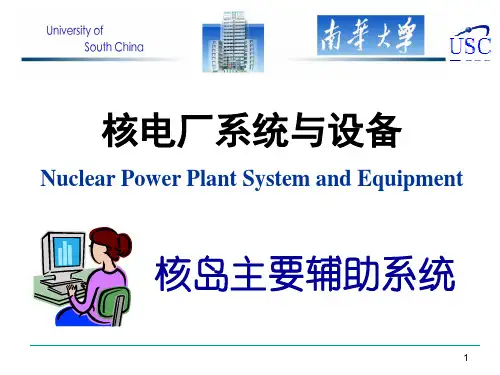 University of South China

南華大學

USC

核电厂系统与设备

Nuclear Power Plant System and Equipment

核岛主要辅助系统

1